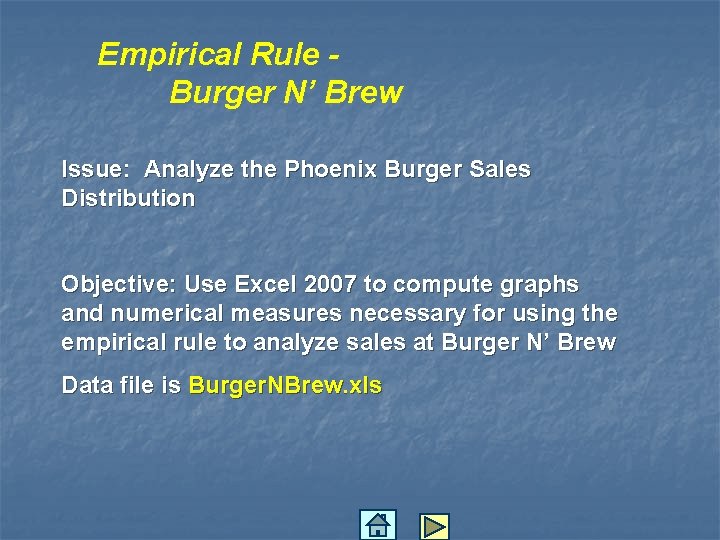 Empirical Rule -
Burger N' Brew

Issue: Analyze the Phoenix Burger Sales Distribution

Objective: Use Excel 2007 to compute graphs and numerical measures necessary for using the empirical rule to analyze sales at Burger N' Brew

Data file is BurgerNBrew.xls